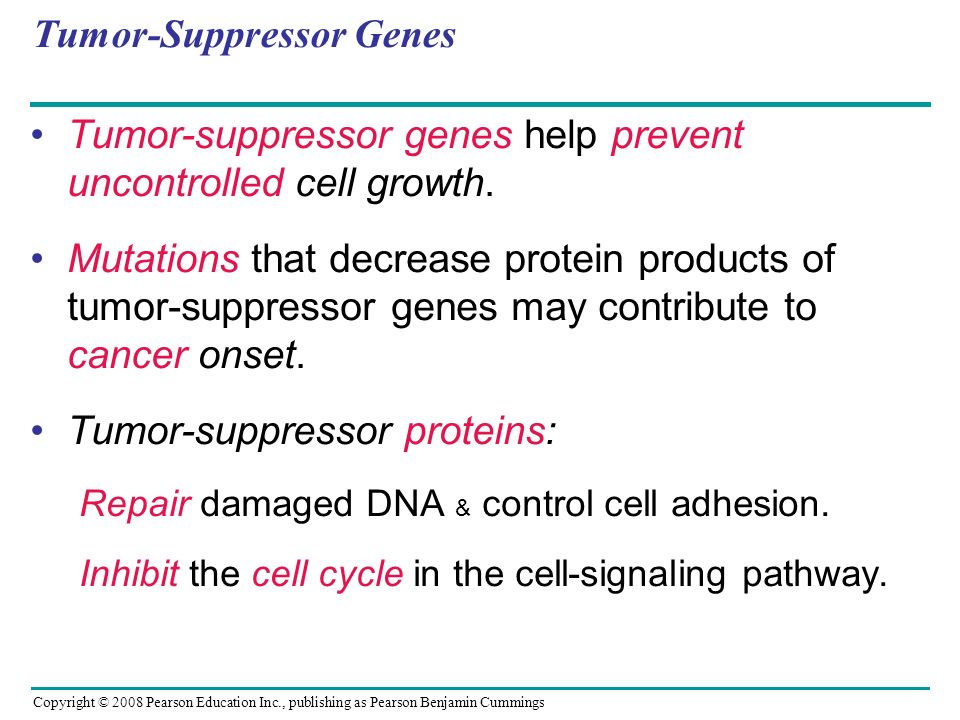 Tumor-Suppressor Genes

• Tumor-suppressor genes help prevent uncontrolled cell growth.

• Mutations that decrease protein products of tumor-suppressor genes may contribute to cancer onset.

• Tumor-suppressor proteins:

Repair damaged DNA & control cell adhesion.

Inhibit the cell cycle in the cell-signaling pathway.

Copyright © 2008 Pearson Education Inc., publishing as Pearson Benjamin Cummings